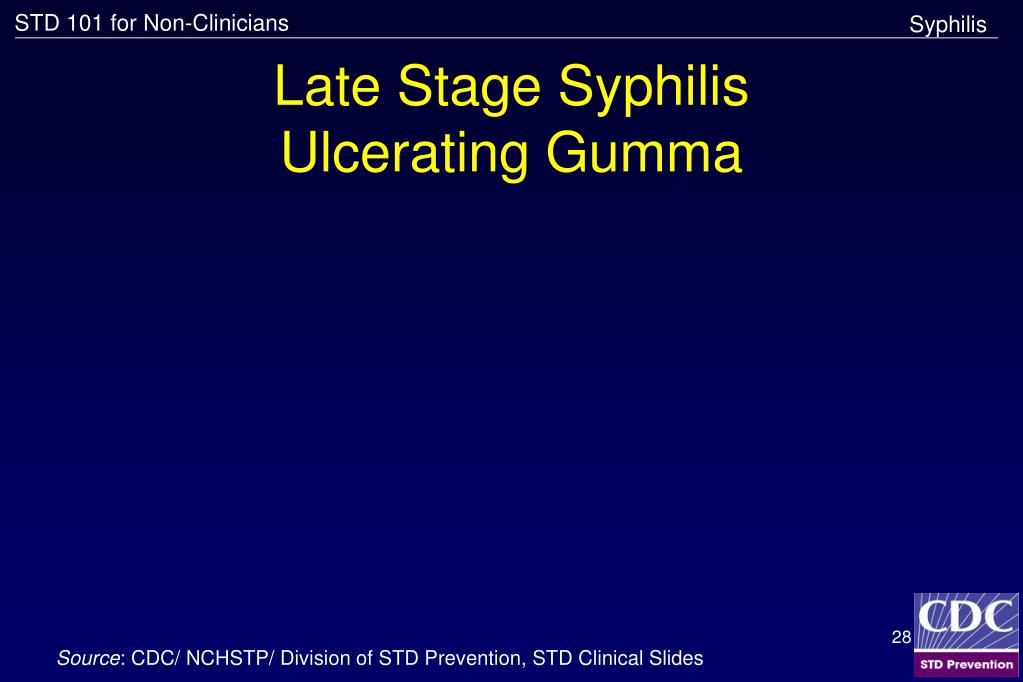 STD 101 for Non-Clinicians

Syphilis

Late Stage Syphilis
Ulcerating Gumma

28

Source: CDC/ NCHSTP/ Division of STD Prevention, STD Clinical Slides

CDC
STD Prevention